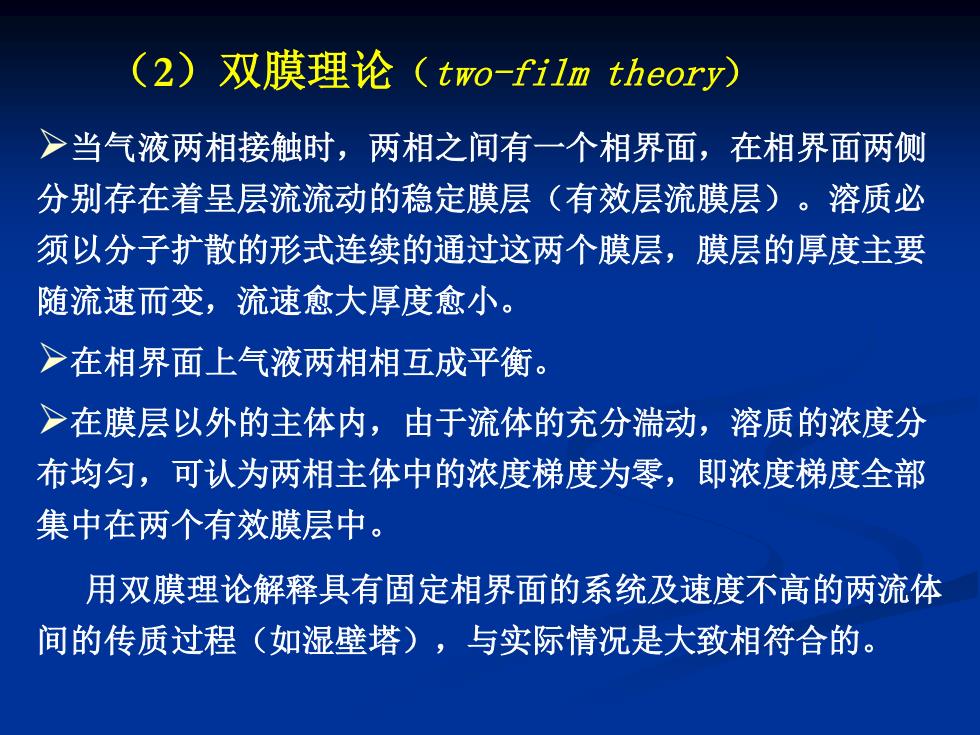 （2）双膜理论（two-film theory）

➢当气液两相接触时，两相之间有一个相界面，在相界面两侧分别存在着呈层流流动的稳定膜层（有效层流膜层）。溶质必须以分子扩散的形式连续的通过这两个膜层，膜层的厚度主要随流速而变，流速愈大厚度愈小。

➢在相界面上气液两相相互成平衡。

➢在膜层以外的主体内，由于流体的充分湍动，溶质的浓度分布均匀，可认为两相主体中的浓度梯度为零，即浓度梯度全部集中在两个有效膜层中。

用双膜理论解释具有固定相界面的系统及速度不高的两流体间的传质过程（如湿壁塔），与实际情况是大致相符合的。